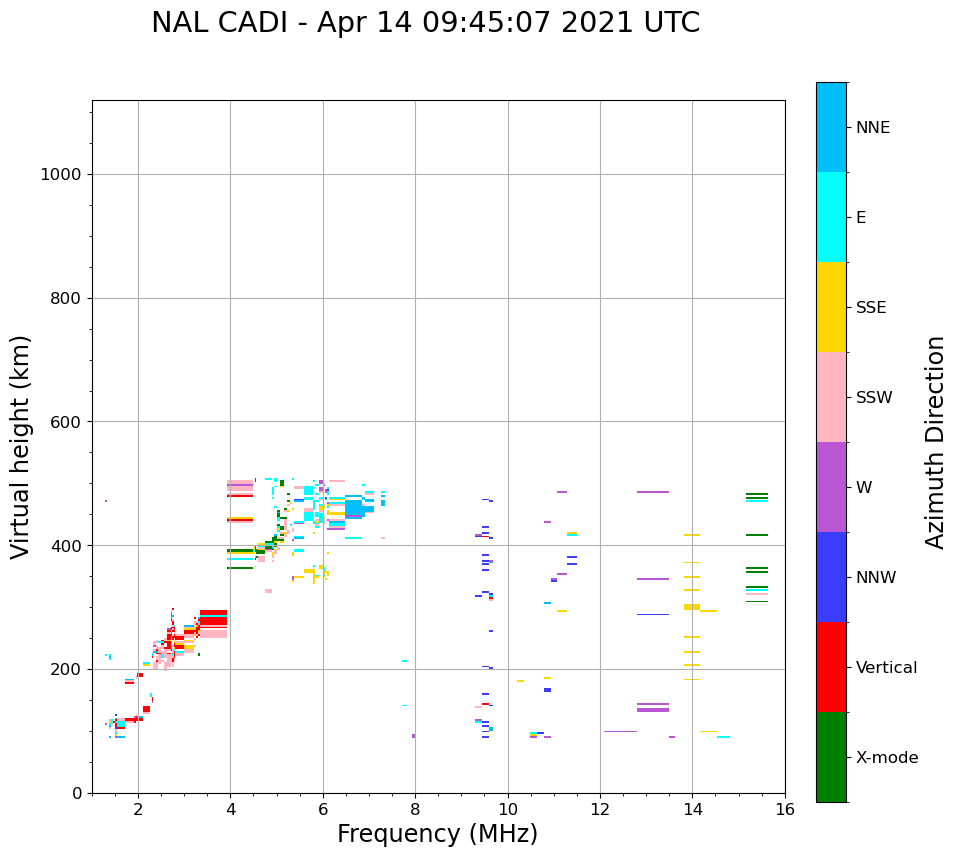 NAL CADI - Apr 14 09:45:07 2021 UTC

Virtual height (km)

1000
800
600
400
200
0

2
4
6
8
10
12
14
16

Frequency (MHz)

NNE
E
SSE
SSW
W
NNW
Vertical
X-mode

Azimuth Direction